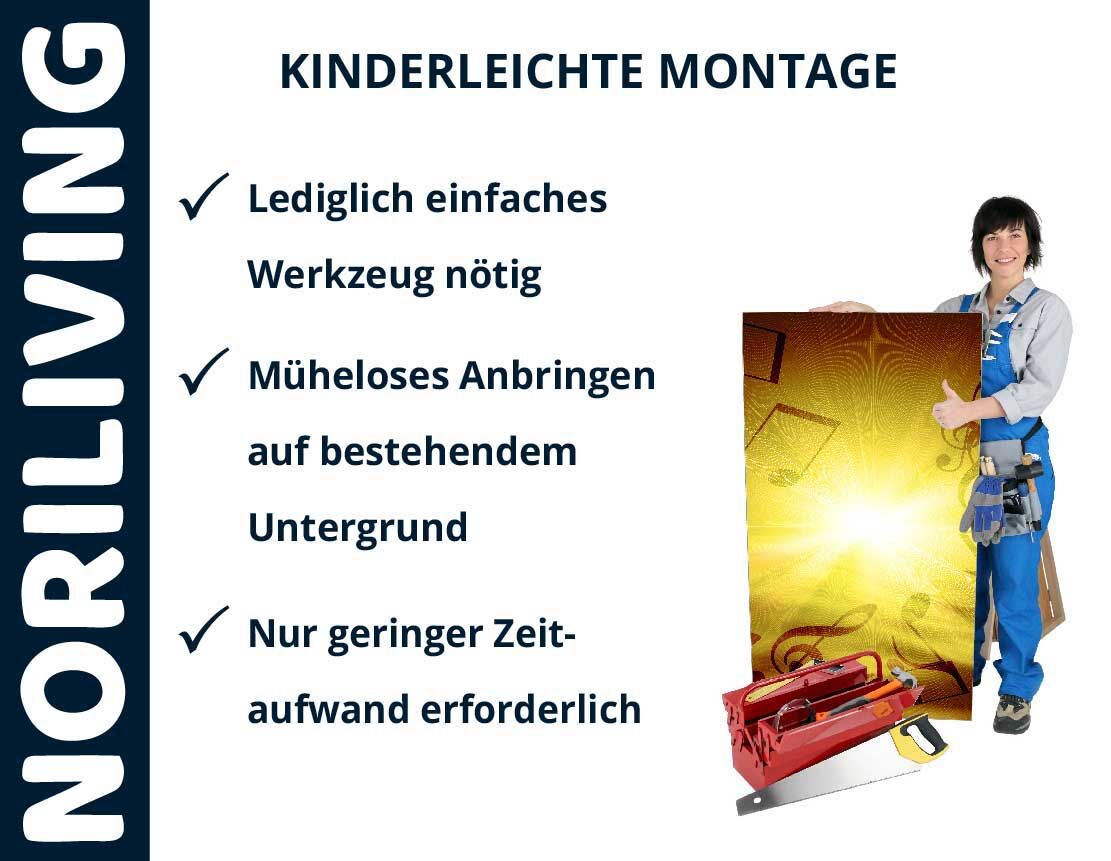 NORILIVING

KINDERLEICHTE MONTAGE

✓ Lediglich einfaches Werkzeug nötig

✓ Müheloses Anbringen auf bestehendem Untergrund

✓ Nur geringer Zeitaufwand erforderlich